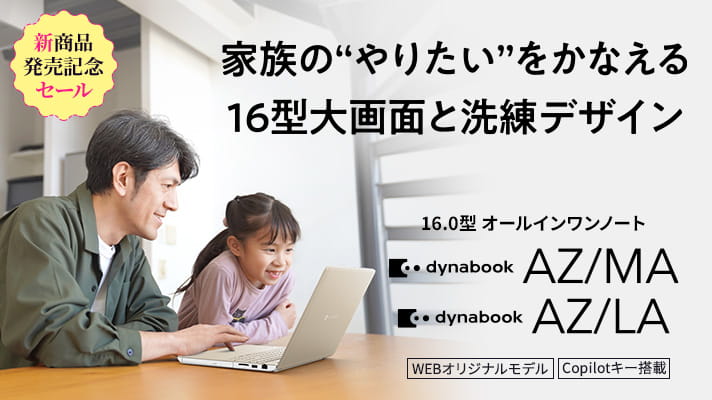 新商品
発売記念
セール

家族の“やりたい”をかなえる
16型大画面と洗練デザイン

16.0型 オールインワンノート

dynabook AZ/MA

dynabook AZ/LA

WEBオリジナルモデル

Copilotキー搭載